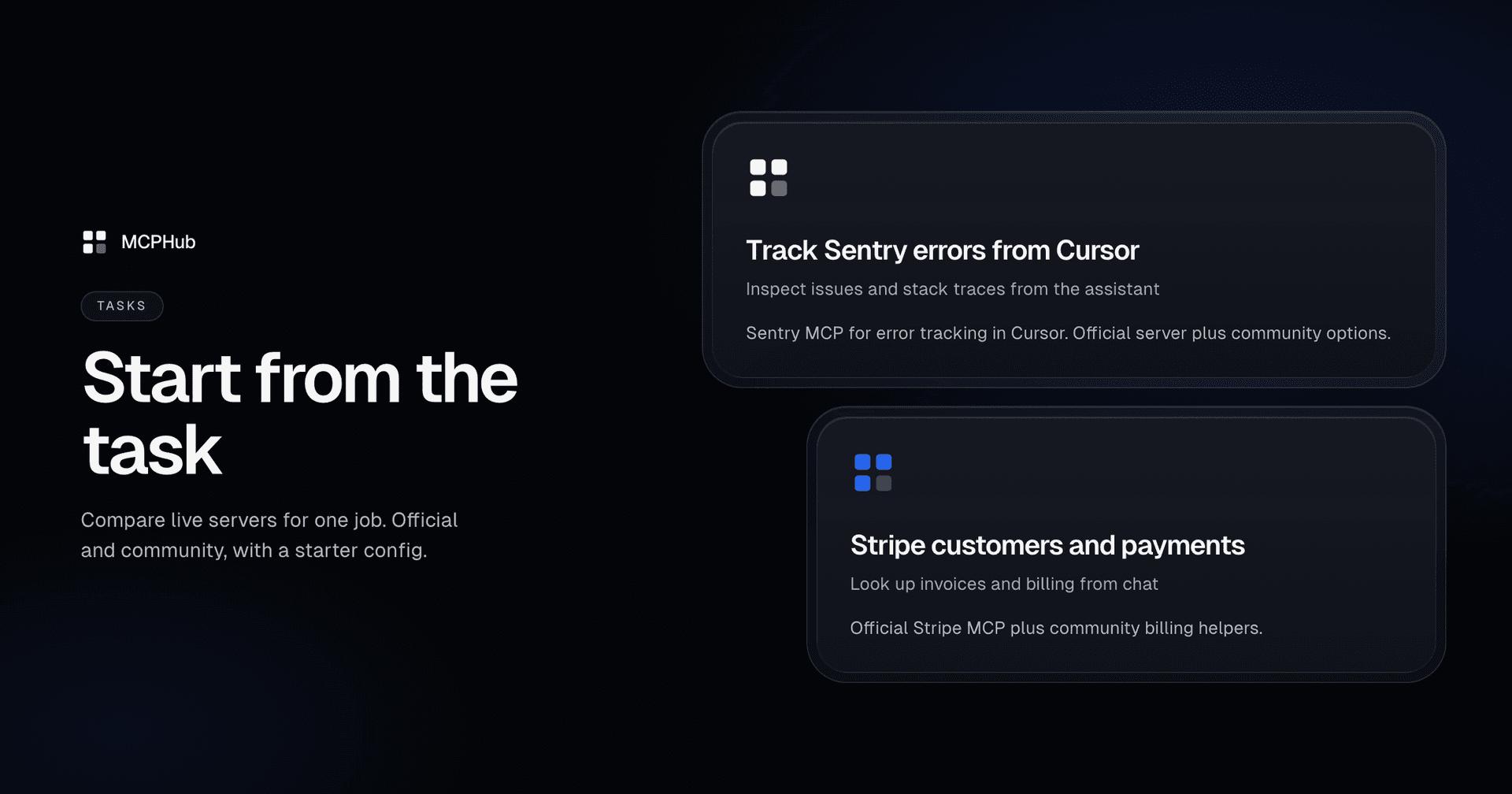 MCPHub

TASKS

Start from the task

Compare live servers for one job. Official and community, with a starter config.

Track Sentry errors from Cursor

Inspect issues and stack traces from the assistant

Sentry MCP for error tracking in Cursor. Official server plus community options.

Stripe customers and payments

Look up invoices and billing from chat

Official Stripe MCP plus community billing helpers.